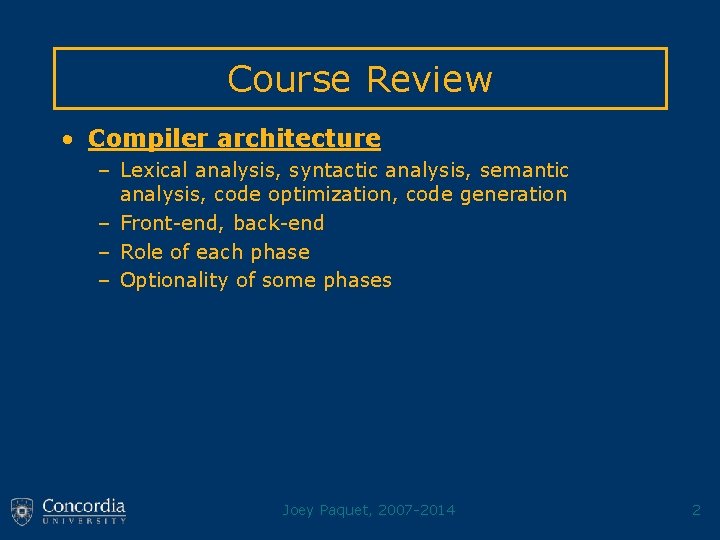 Course Review

• Compiler architecture
  – Lexical analysis, syntactic analysis, semantic analysis, code optimization, code generation
  – Front-end, back-end
  – Role of each phase
  – Optionality of some phases

Concordia UNIVERSITY

Joey Paquet, 2007-2014

2